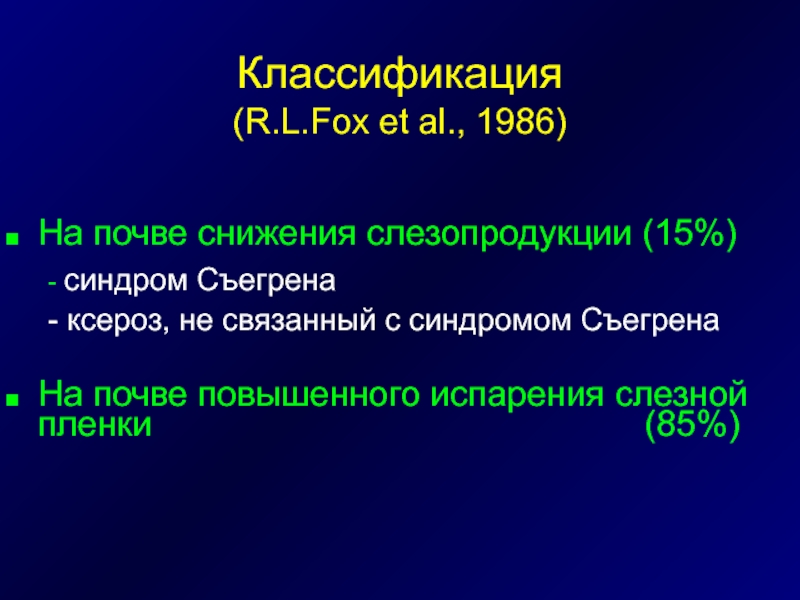 Классификация
(R.L.Fox et al., 1986)

■ На почве снижения слезопродукции (15%)

- синдром Съегрена

- ксероз, не связанный с синдромом Съегрена

■ На почве повышенного испарения слезной пленки (85%)